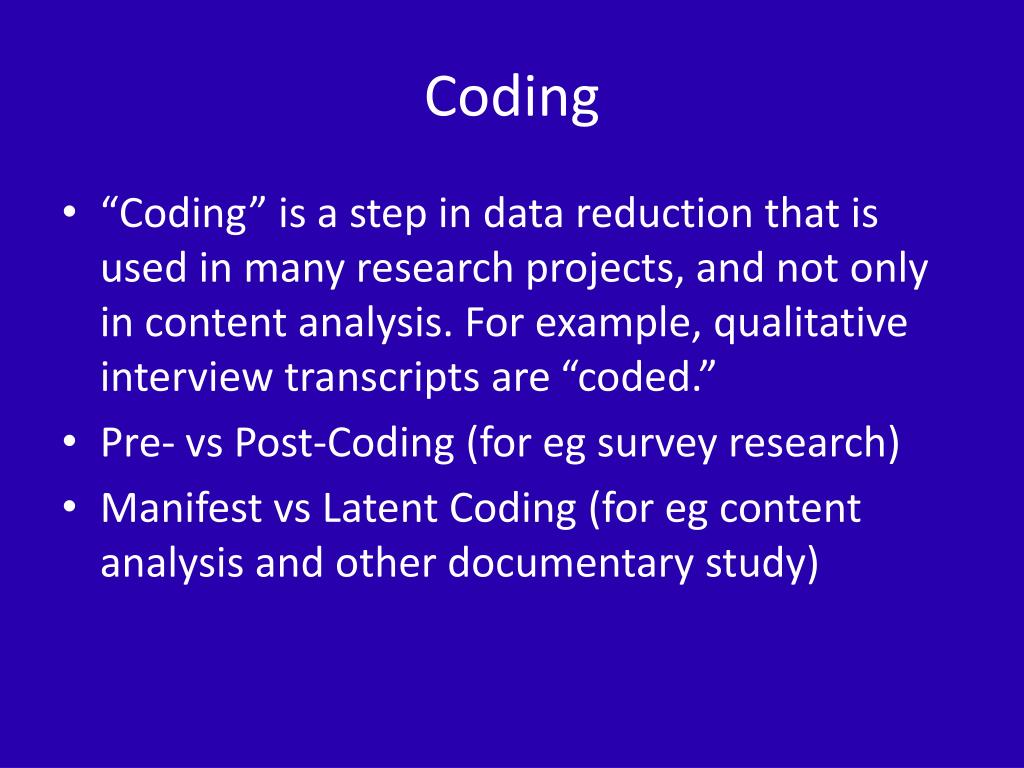 Coding

• “Coding” is a step in data reduction that is used in many research projects, and not only in content analysis. For example, qualitative interview transcripts are “coded.”
• Pre- vs Post-Coding (for eg survey research)
• Manifest vs Latent Coding (for eg content analysis and other documentary study)